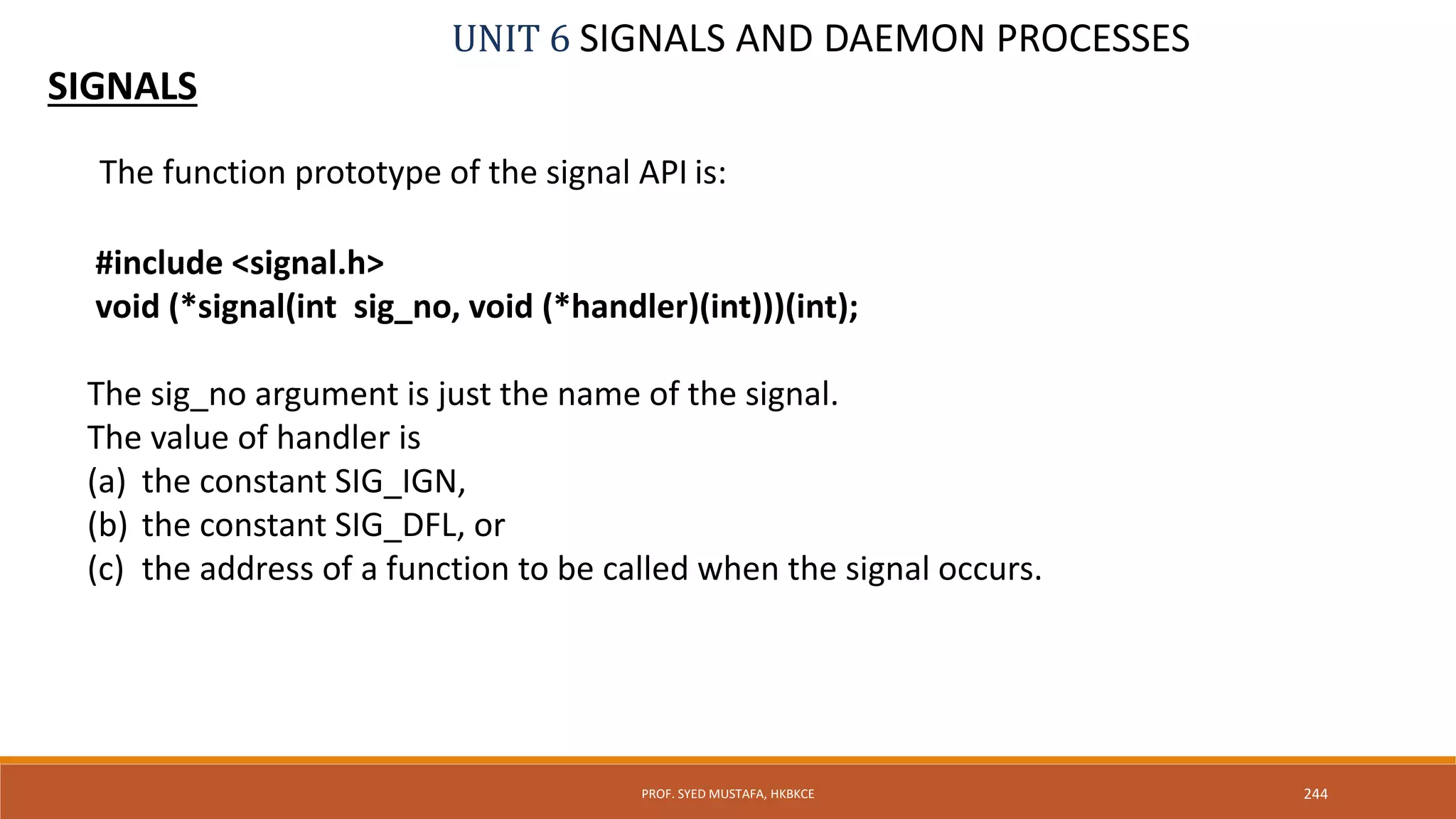 UNIT 6 SIGNALS AND DAEMON PROCESSES

SIGNALS

The function prototype of the signal API is:

#include <signal.h>
void (*signal(int  sig_no, void (*handler)(int)))(int);

The sig_no argument is just the name of the signal.
The value of handler is
(a) the constant SIG_IGN,
(b) the constant SIG_DFL, or
(c) the address of a function to be called when the signal occurs.

PROF. SYED MUSTAFA, HKBKCE

244